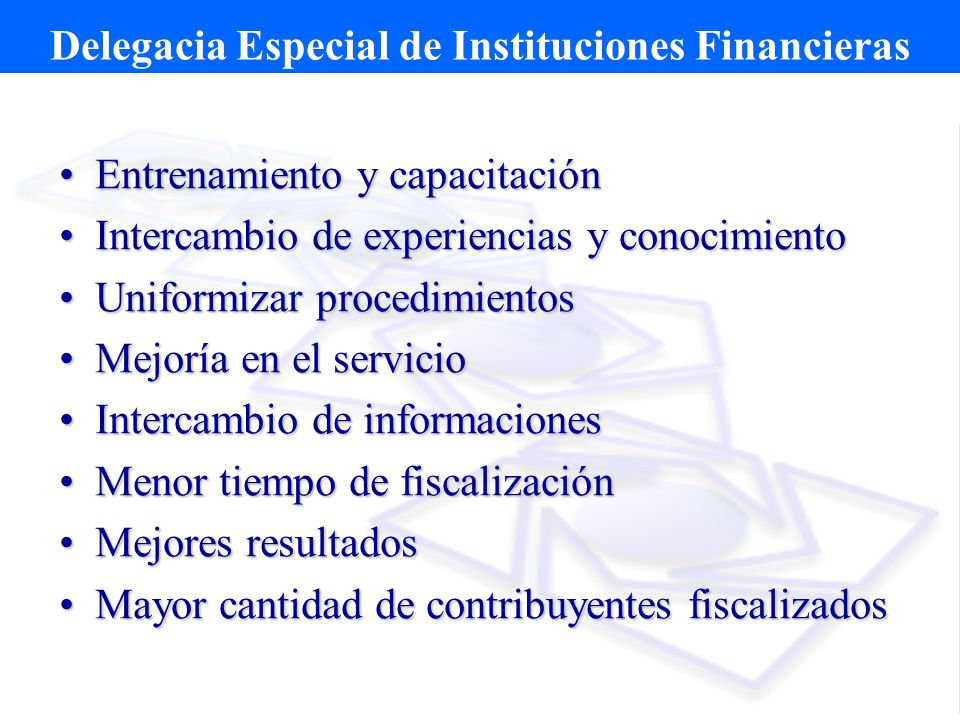 Delegacia Especial de Instituciones Financieras

• Entrenamiento y capacitación
• Intercambio de experiencias y conocimiento
• Uniformizar procedimientos
• Mejoría en el servicio
• Intercambio de informaciones
• Menor tiempo de fiscalización
• Mejores resultados
• Mayor cantidad de contribuyentes fiscalizados